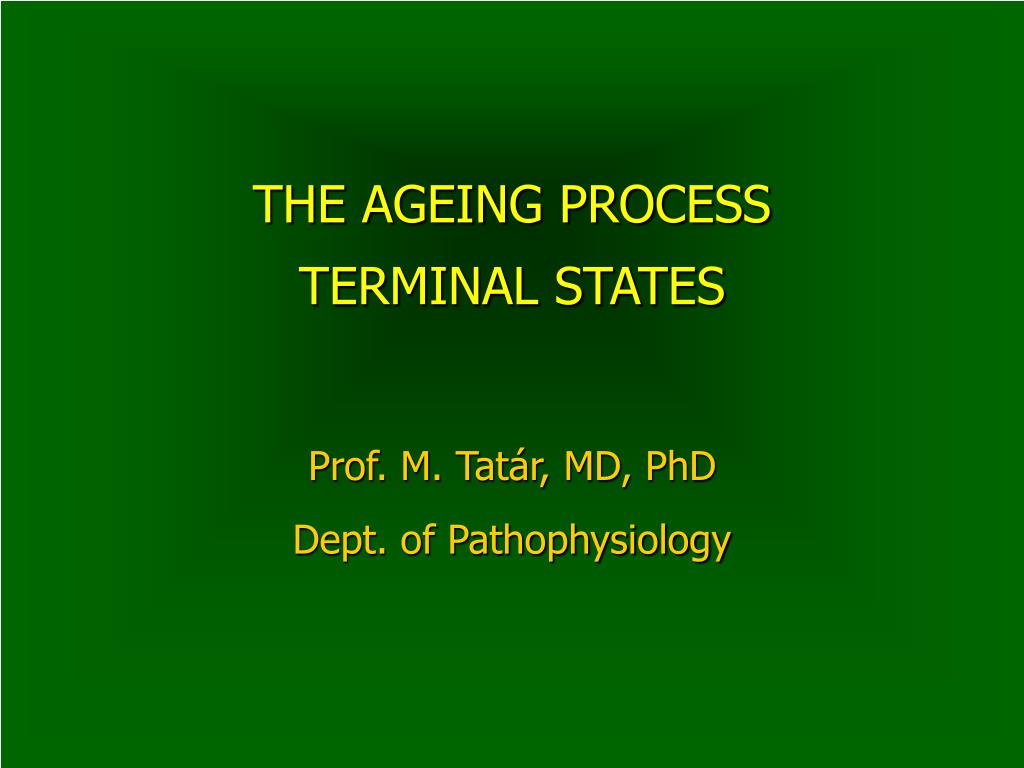 THE AGEING PROCESS
TERMINAL STATES

Prof. M. Tatár, MD, PhD
Dept. of Pathophysiology